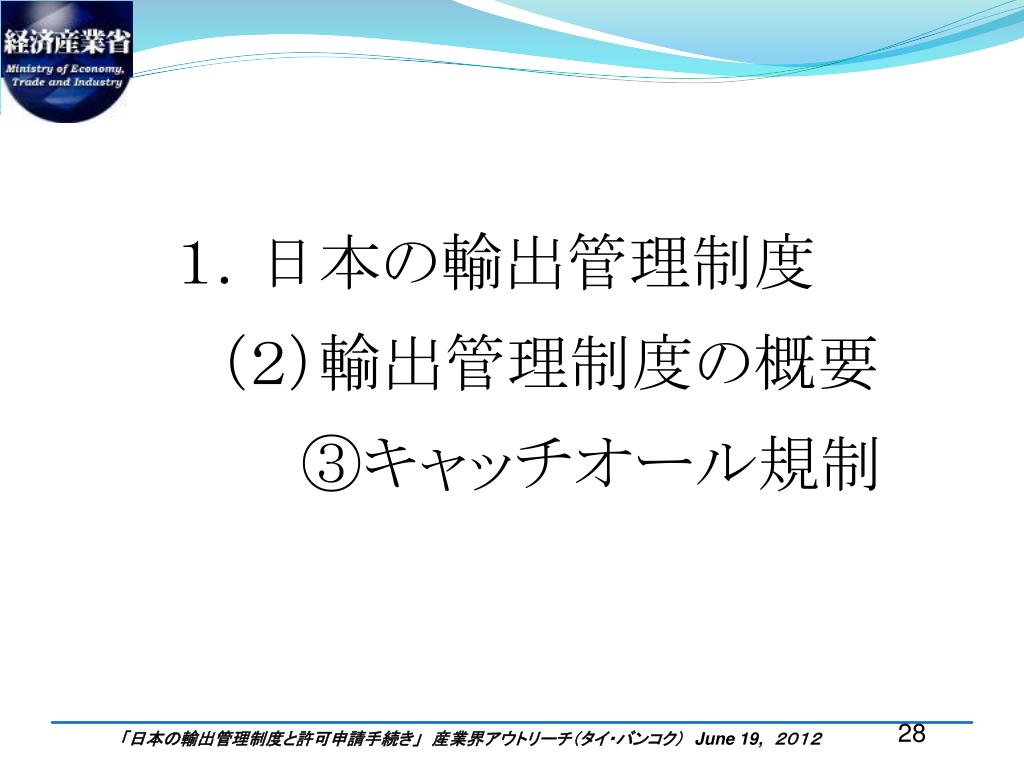 経済産業省
Ministry of Economy, Trade and Industry

1．日本の輸出管理制度
（2）輸出管理制度の概要
③キャッチオール規制

「日本の輸出管理制度と許可申請手続き」 産業界アウトリーチ（タイ・バンコク） June 19, 2012

28